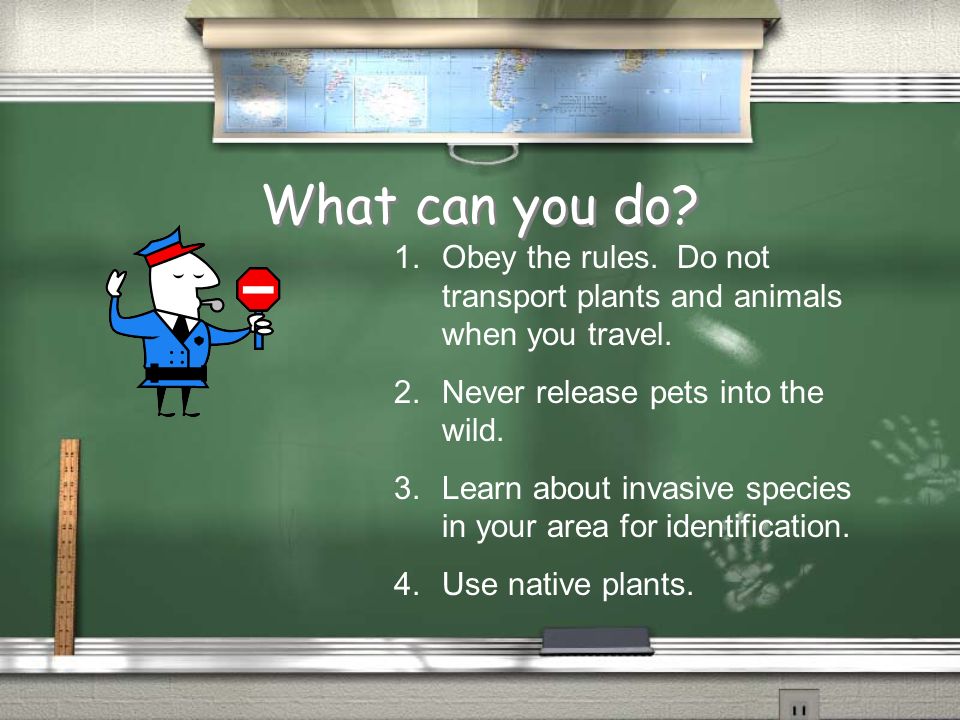 What can you do?

1. Obey the rules. Do not transport plants and animals when you travel.

2. Never release pets into the wild.

3. Learn about invasive species in your area for identification.

4. Use native plants.